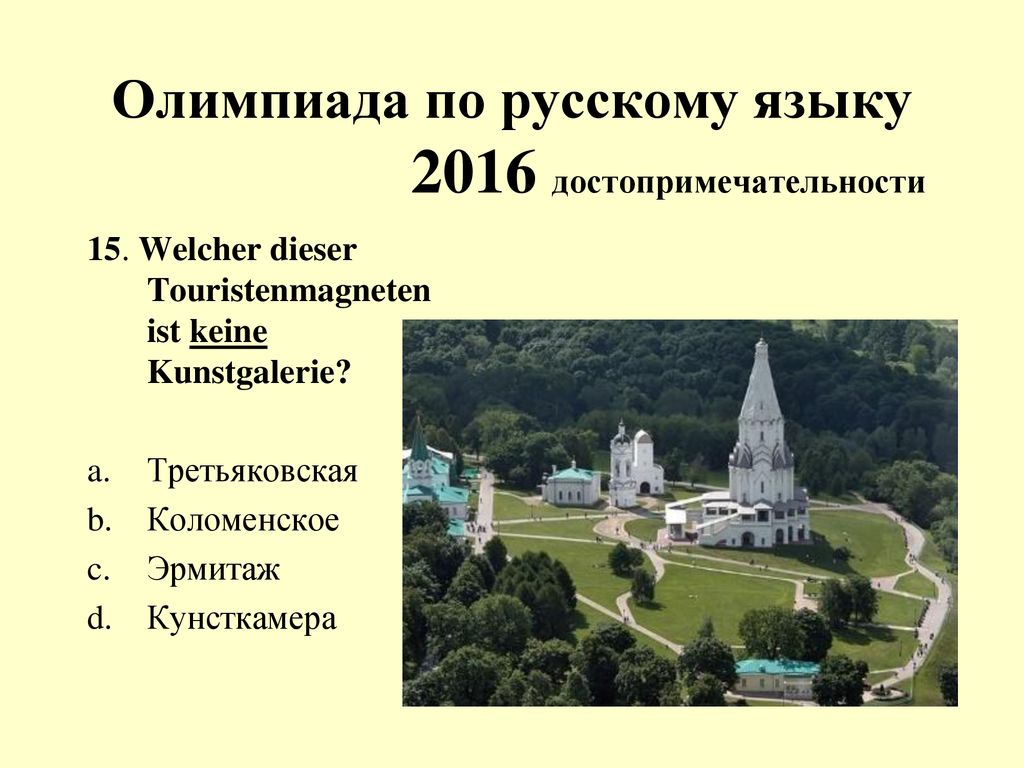 Олимпиада по русскому языку 2016 достопримечательности

15. Welcher dieser Touristenmagneten ist keine Kunstgalerie?

a. Третьяковская
b. Коломенское
c. Эрмитаж
d. Кунсткамера